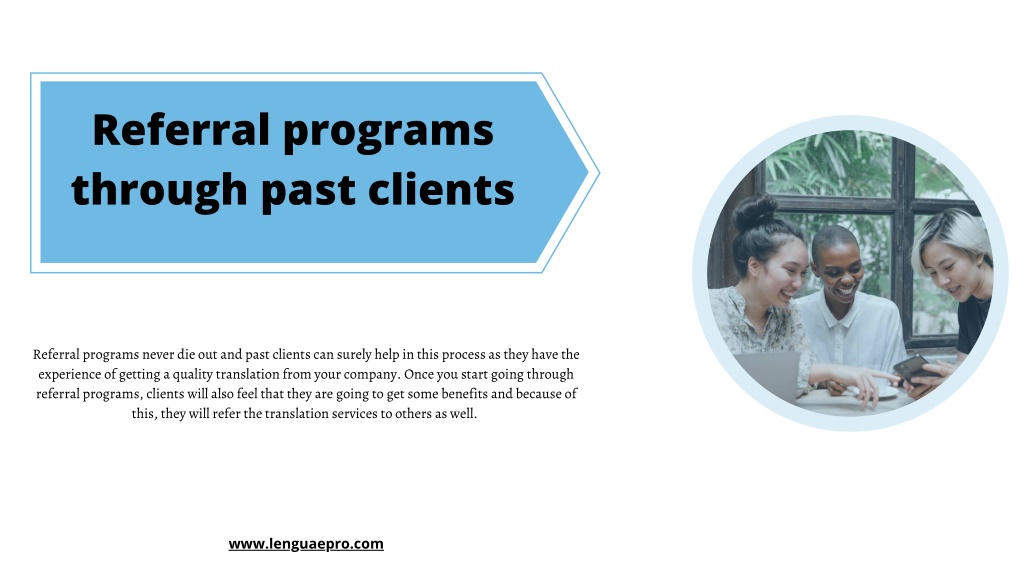 Referral programs through past clients

Referral programs never die out and past clients can surely help in this process as they have the experience of getting a quality translation from your company. Once you start going through referral programs, clients will also feel that they are going to get some benefits and because of this, they will refer the translation services to others as well.

www.lenguaepro.com